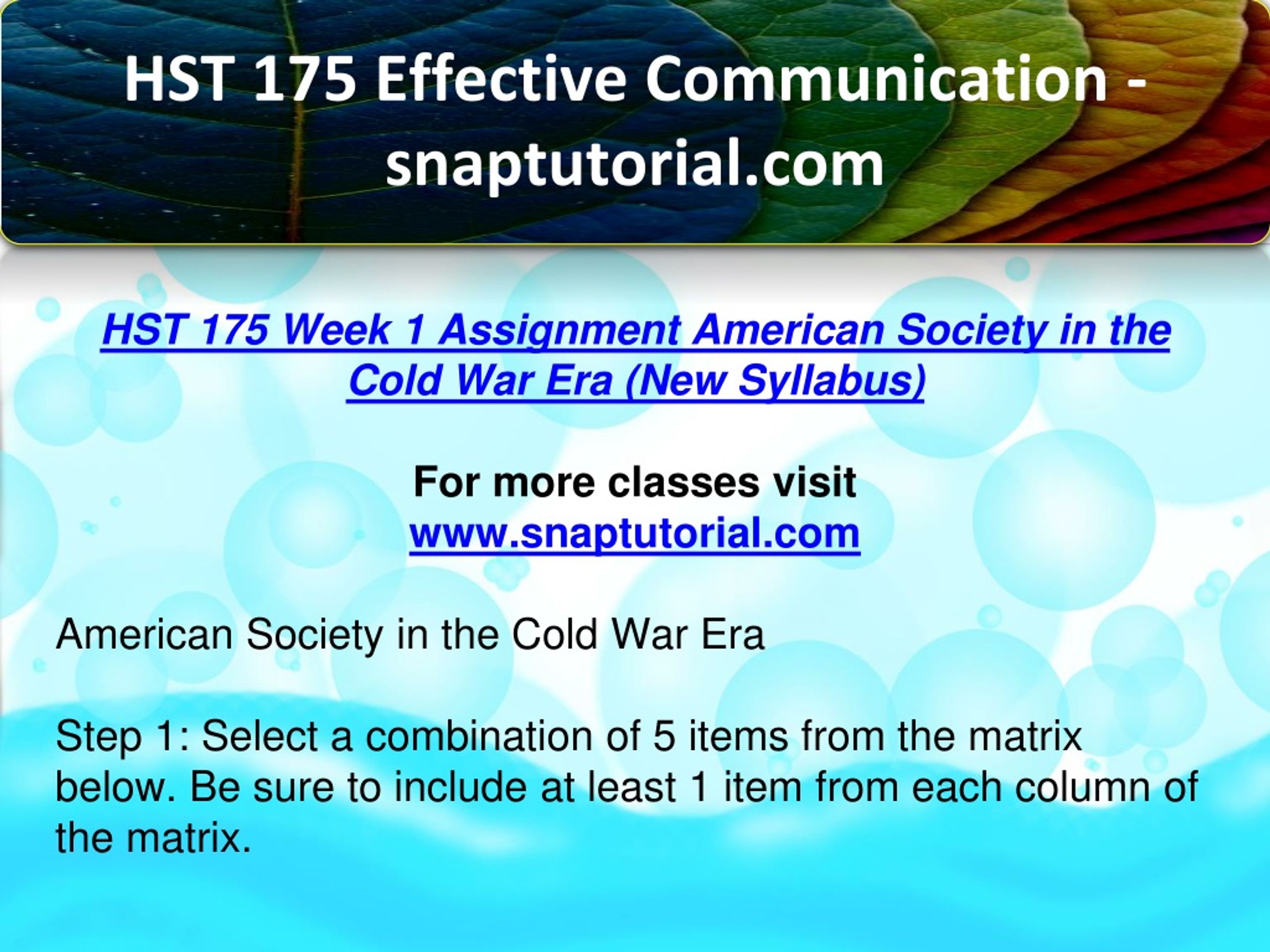 HST 175 Effective Communication - snaptutorial.com

HST 175 Week 1 Assignment American Society in the Cold War Era (New Syllabus)

For more classes visit
www.snaptutorial.com

American Society in the Cold War Era

Step 1: Select a combination of 5 items from the matrix below. Be sure to include at least 1 item from each column of the matrix.